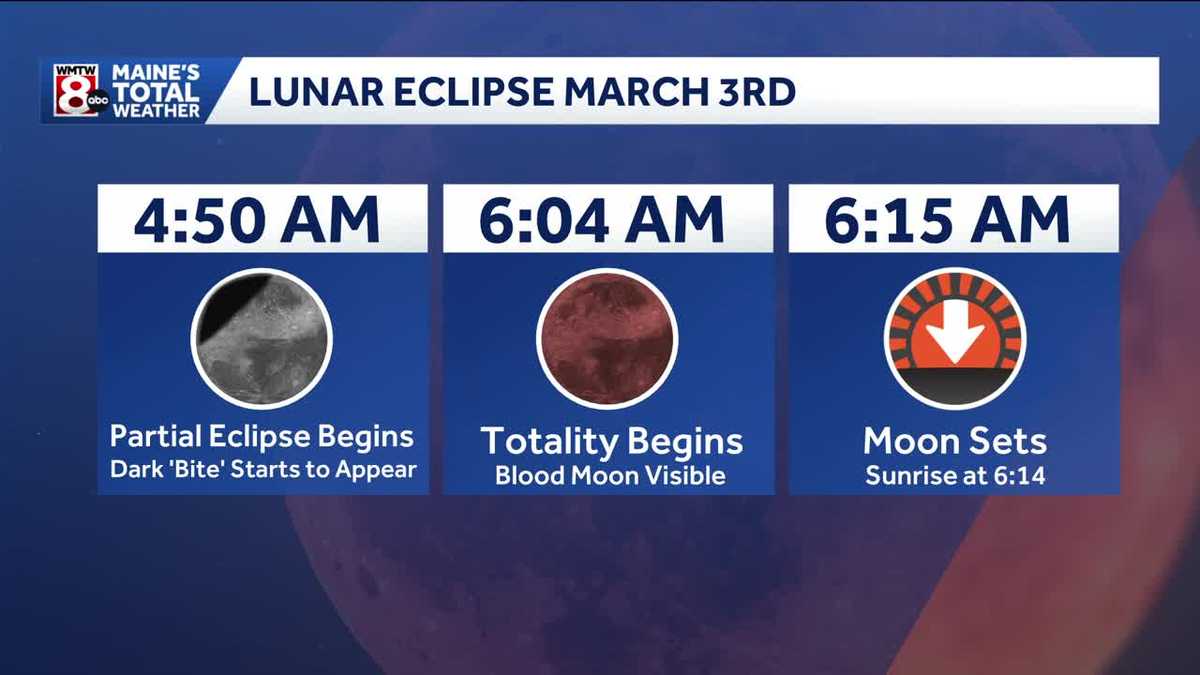 WMTW 8 abc MAINE'S TOTAL WEATHER

LUNAR ECLIPSE MARCH 3RD

4:50 AM

Partial Eclipse Begins
Dark 'Bite' Starts to Appear

6:04 AM

Totality Begins
Blood Moon Visible

6:15 AM

Moon Sets
Sunrise at 6:14